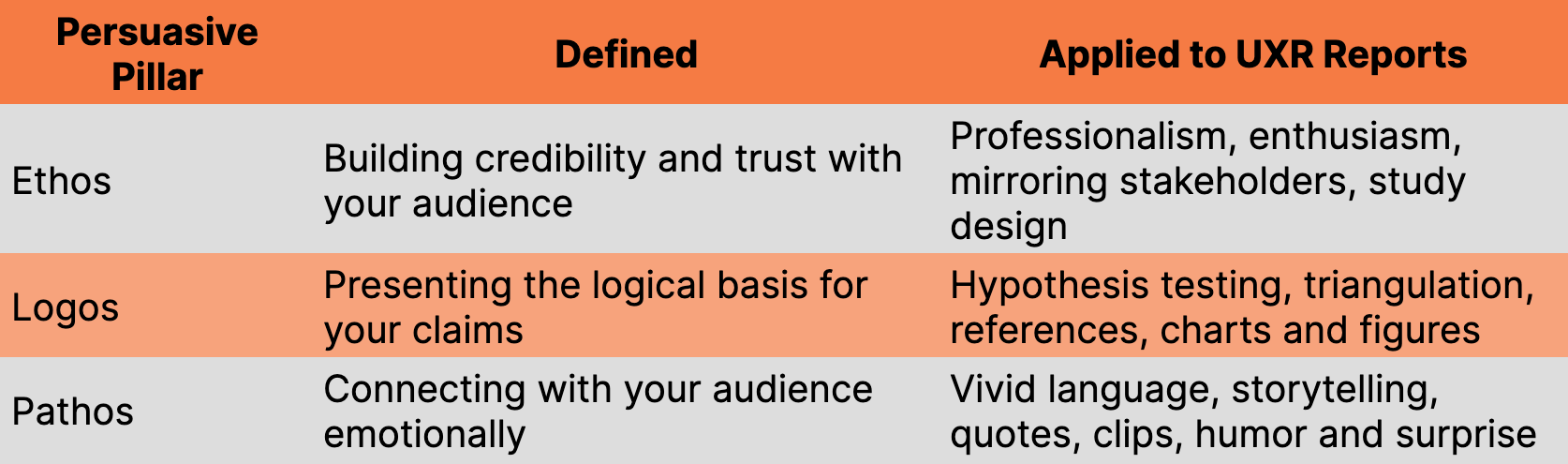 | Persuasive Pillar | Defined | Applied to UXR Reports |
|---|---|---|
| Ethos | Building credibility and trust with your audience | Professionalism, enthusiasm, mirroring stakeholders, study design |
| Logos | Presenting the logical basis for your claims | Hypothesis testing, triangulation, references, charts and figures |
| Pathos | Connecting with your audience emotionally | Vivid language, storytelling, quotes, clips, humor and surprise |